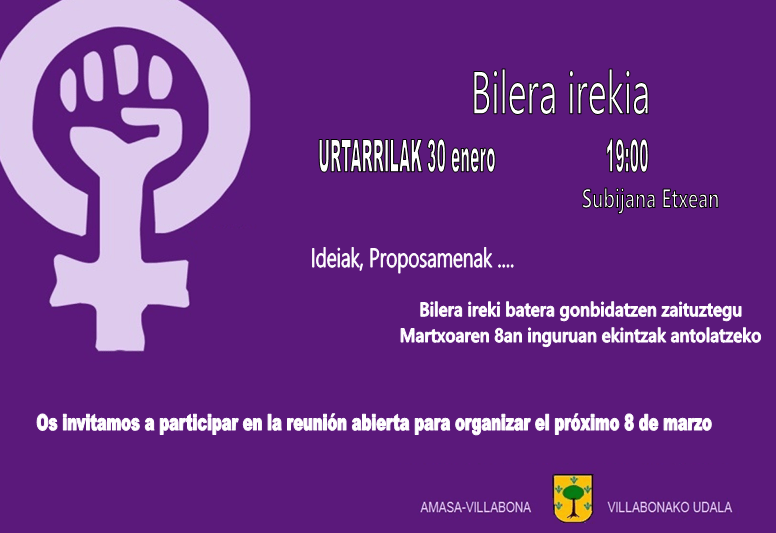 Bilera irekia

URTARRILAK 30 enero 19:00

Subijana Etxean

Ideiak, Proposamenak ....

Bilera ireki batera gonbidatzen zaituztegu
Martxoaren 8an inguruan ekintzak antolatzeko

Os invitamos a participar en la reunión abierta para organizar el próximo 8 de marzo

AMASA-VILLABONA VILLABONAKO UDALA